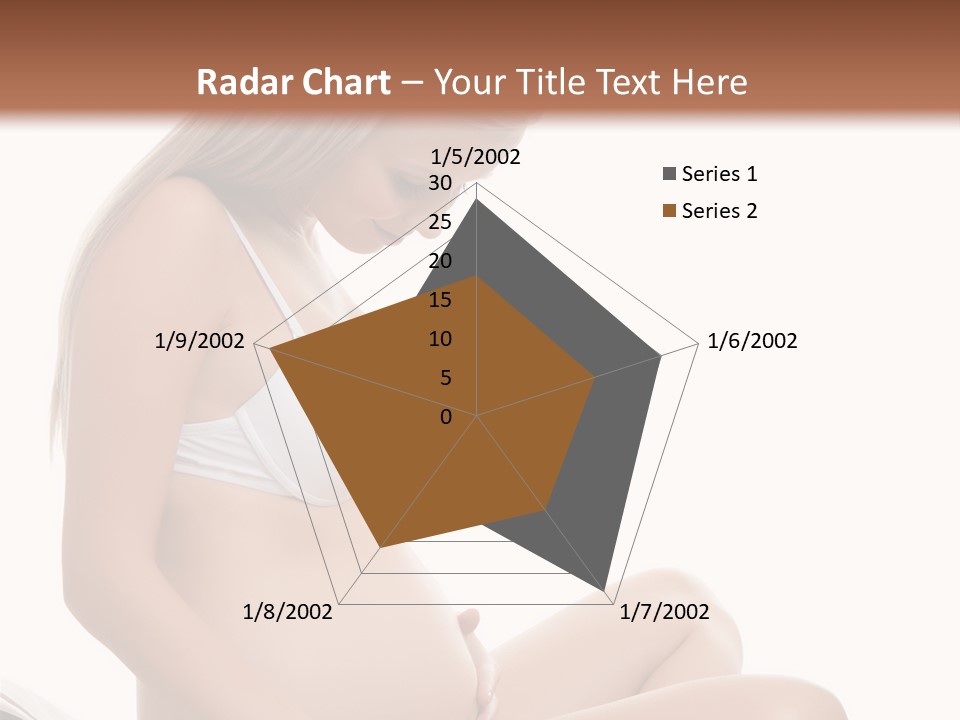 Radar Chart – Your Title Text Here

1/5/2002
30
25
20
15
10
5
0
1/6/2002
1/7/2002
1/8/2002
1/9/2002

Series 1
Series 2